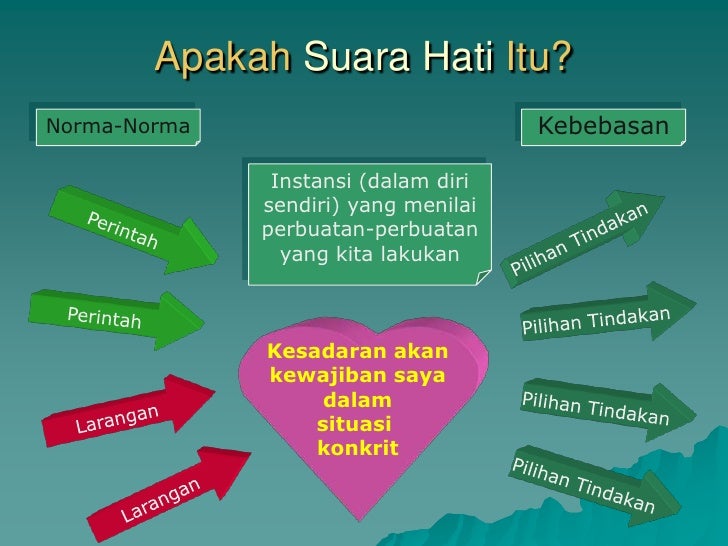 Apakah Suara Hati Itu?

Norma-Norma

Kebebasan

Instansi (dalam diri sendiri) yang menilai perbuatan-perbuatan yang kita lakukan

Perintah

Perintah

Larangan

Larangan

Kesadaran akan kewajiban saya dalam situasi konkrit

Pilihan Tindakan

Pilihan Tindakan

Pilihan Tindakan

Pilihan Tindakan